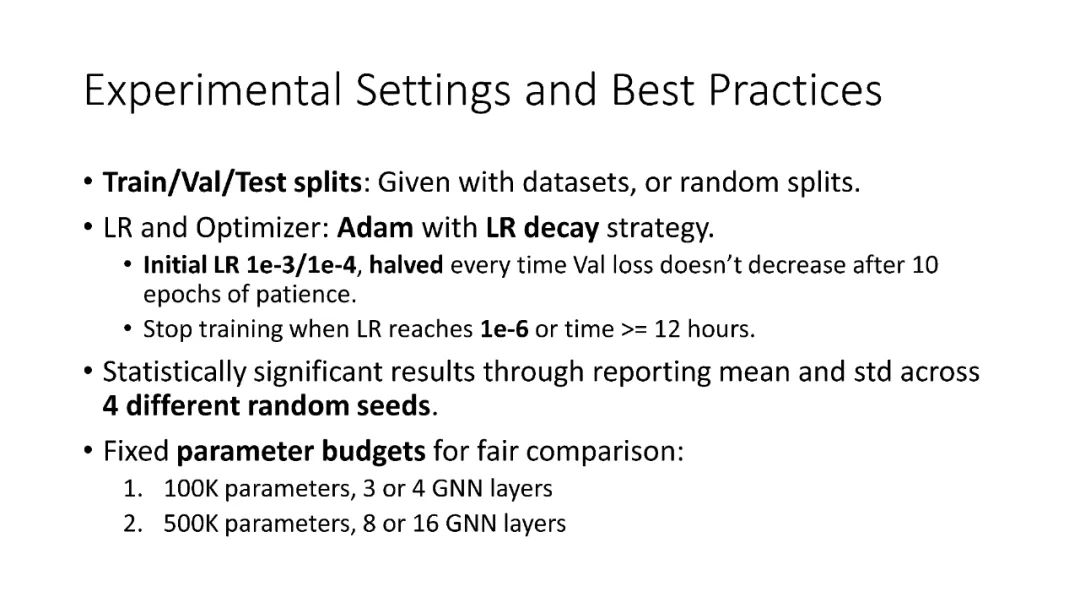 Experimental Settings and Best Practices

• Train/Val/Test splits: Given with datasets, or random splits.

• LR and Optimizer: Adam with LR decay strategy.

  • Initial LR 1e-3/1e-4, halved every time Val loss doesn't decrease after 10 epochs of patience.

  • Stop training when LR reaches 1e-6 or time >= 12 hours.

• Statistically significant results through reporting mean and std across 4 different random seeds.

• Fixed parameter budgets for fair comparison:

1. 100K parameters, 3 or 4 GNN layers
2. 500K parameters, 8 or 16 GNN layers